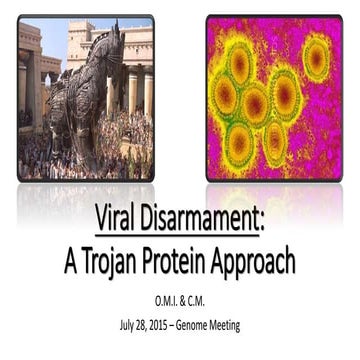 Viral Disarmament:
A Trojan Protein Approach

O.M.I. & C.M.

July 28, 2015 – Genome Meeting